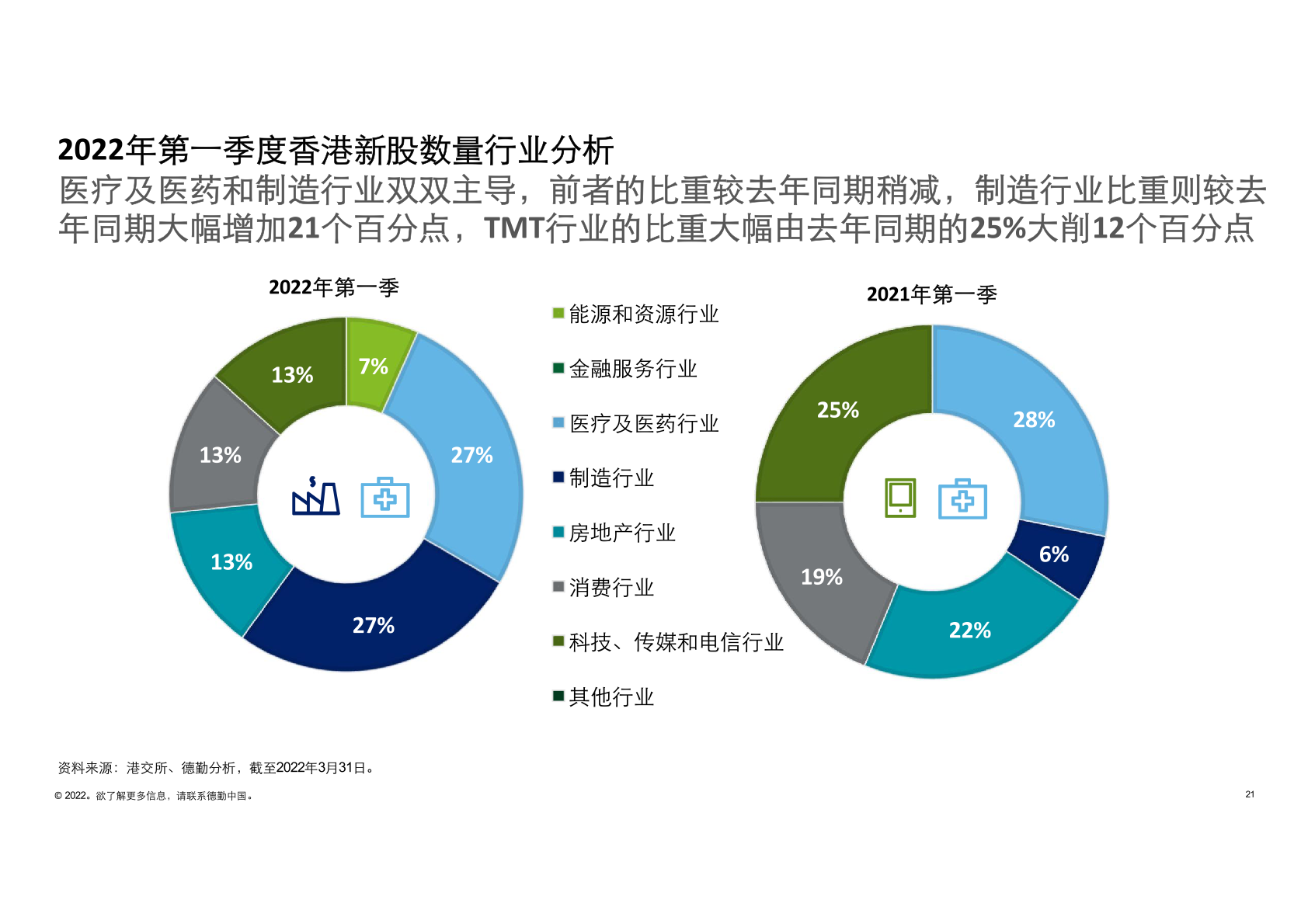 2022年第一季度香港新股数量行业分析
医疗及医药和制造行业双双主导，前者的比重较去年同期稍减，制造行业比重则较去年同期大幅增加21个百分点，TMT行业的比重大幅由去年同期的25%大削12个百分点

2022年第一季

7%
27%
27%
13%
13%
13%

能源和资源行业
金融服务行业
医疗及医药行业
制造行业
房地产行业
消费行业
科技、传媒和电信行业
其他行业

2021年第一季

28%
6%
22%
19%
25%

资料来源：港交所、德勤分析，截至2022年3月31日。
© 2022。欲了解更多信息，请联系德勤中国。
21